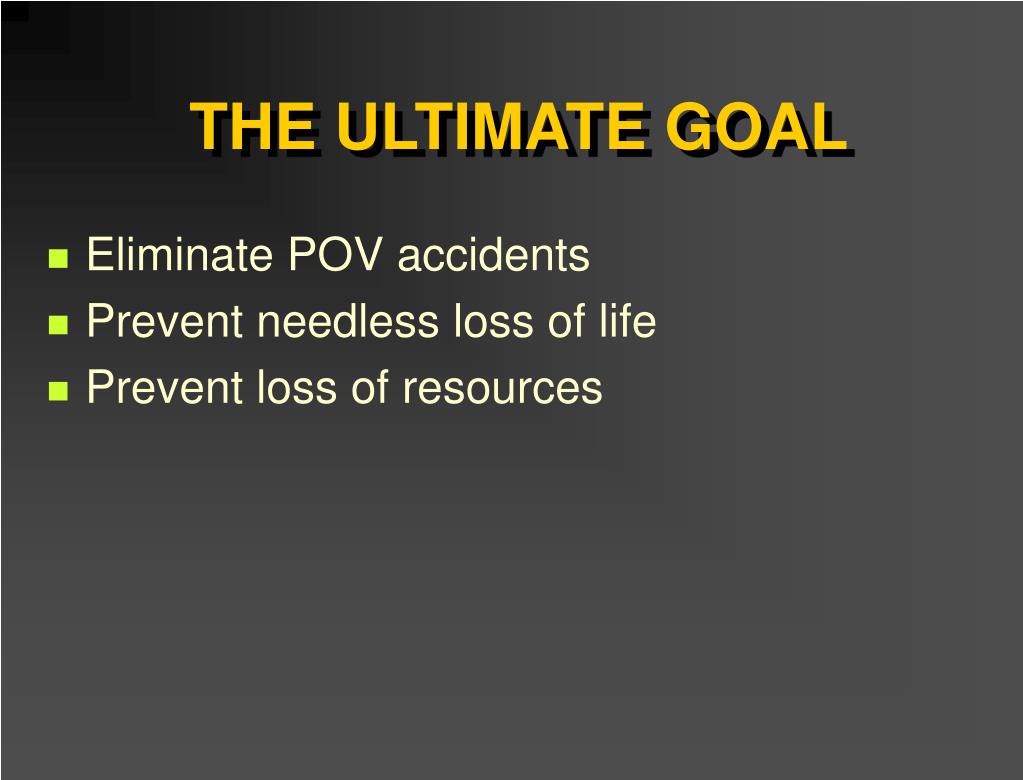 THE ULTIMATE GOAL

- Eliminate POV accidents
- Prevent needless loss of life
- Prevent loss of resources